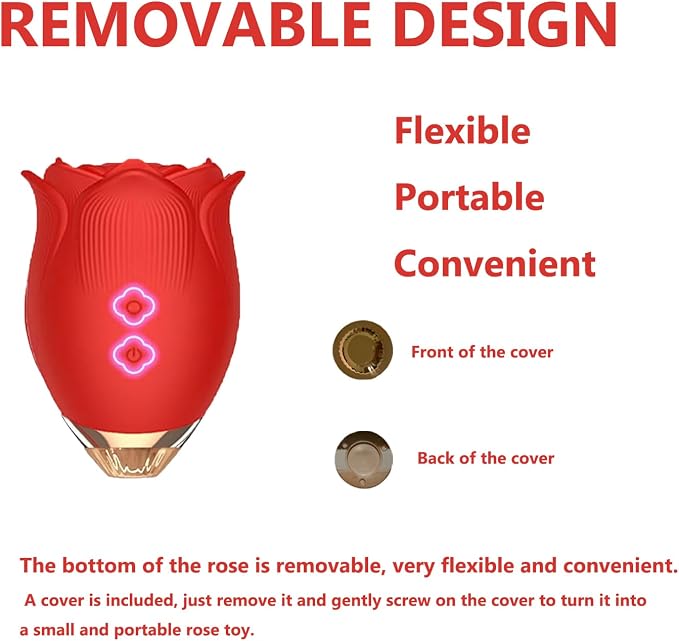 REMOVABLE DESIGN

Flexible

Portable

Convenient

Front of the cover

Back of the cover

The bottom of the rose is removable, very flexible and convenient.

A cover is included, just remove it and gently screw on the cover to turn it into a small and portable rose toy.